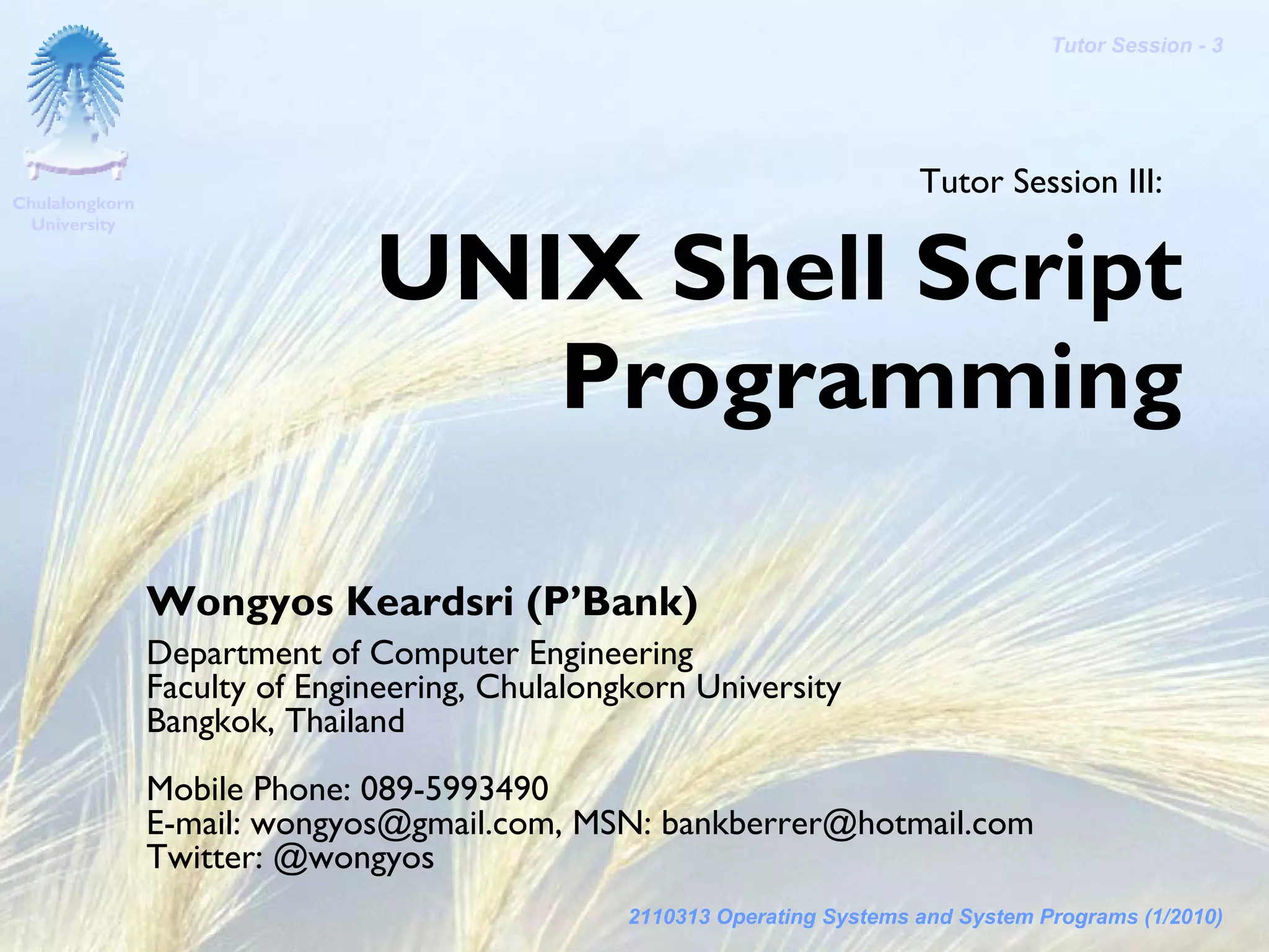 Tutor Session - 3

Chulalongkorn University

Tutor Session III:

UNIX Shell Script Programming

Wongyos Keardsri (P'Bank)

Department of Computer Engineering
Faculty of Engineering, Chulalongkorn University
Bangkok, Thailand

Mobile Phone: 089-5993490
E-mail: wongyos@gmail.com, MSN: bankberrer@hotmail.com
Twitter: @wongyos

2110313 Operating Systems and System Programs (1/2010)